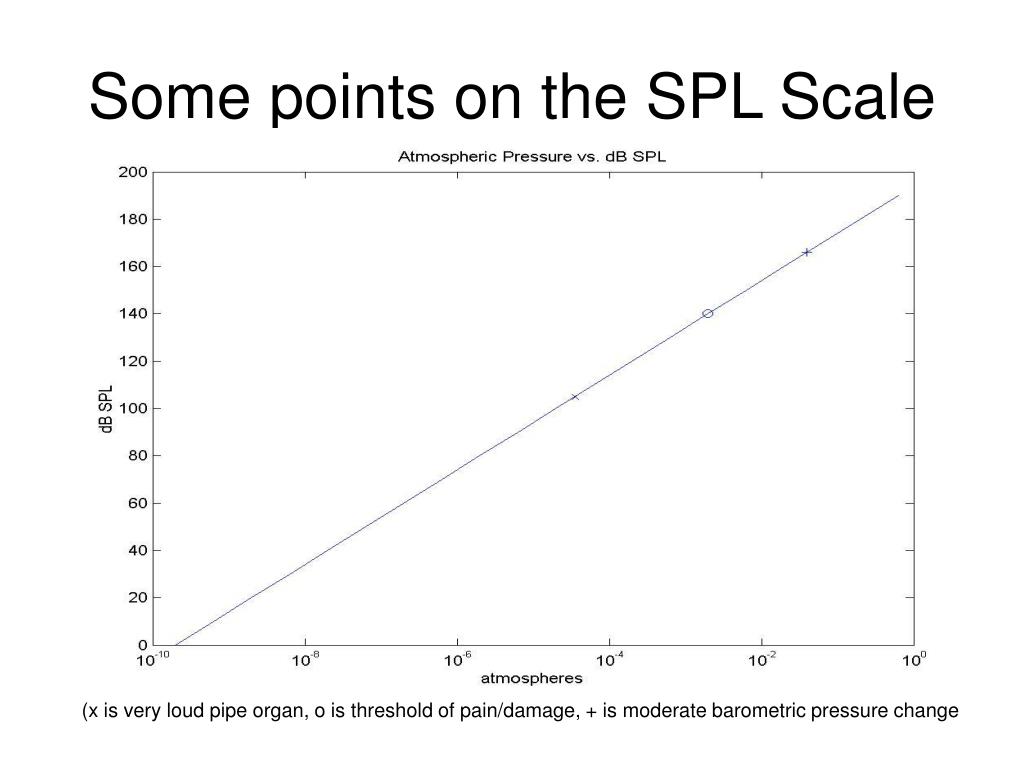 Some points on the SPL Scale

Atmospheric Pressure vs. dB SPL

200
180
160
140
120
100
80
60
40
20
0

dB SPL

$10^{-10}$ $10^{-8}$ $10^{-6}$ $10^{-4}$ $10^{-2}$ $10^{0}$

atmospheres

(x is very loud pipe organ, o is threshold of pain/damage, + is moderate barometric pressure change